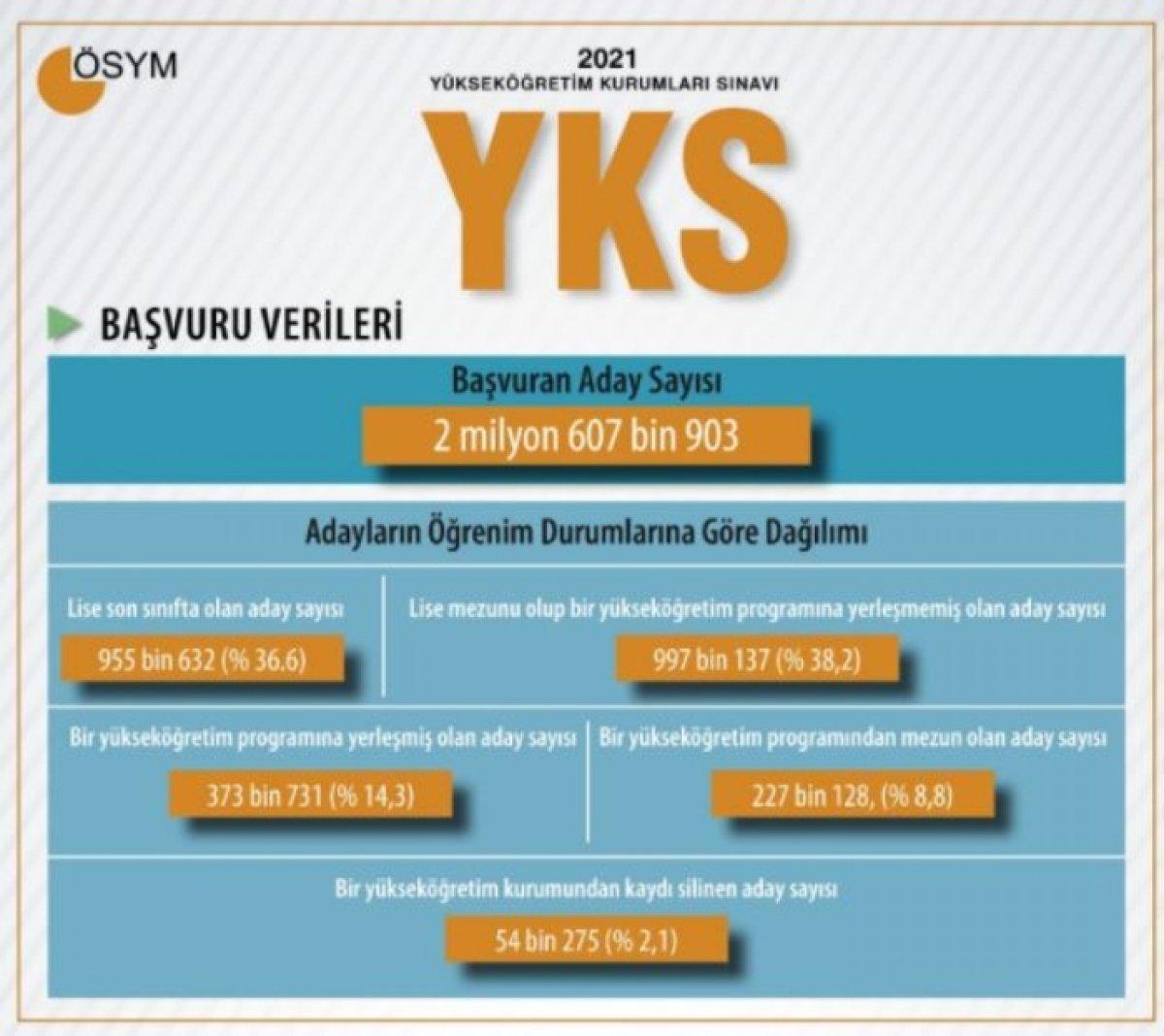 ÖSYM

2021
YÜKSEKÖĞRETİM KURUMLARI SINAVI

YKS

BAŞVURU VERİLERİ

Başvuran Aday Sayısı

2 milyon 607 bin 903

Adayların Öğrenim Durumlarına Göre Dağılımı

Lise son sınıfta olan aday sayısı

955 bin 632 (% 36.6)

Lise mezunu olup bir yükseköğretim programına yerleşmemiş olan aday sayısı

997 bin 137 (% 38,2)

Bir yükseköğretim programına yerleşmiş olan aday sayısı

373 bin 731 (% 14,3)

Bir yükseköğretim programından mezun olan aday sayısı

227 bin 128, (% 8,8)

Bir yükseköğretim kurumundan kaydı silinen aday sayısı

54 bin 275 (% 2,1)